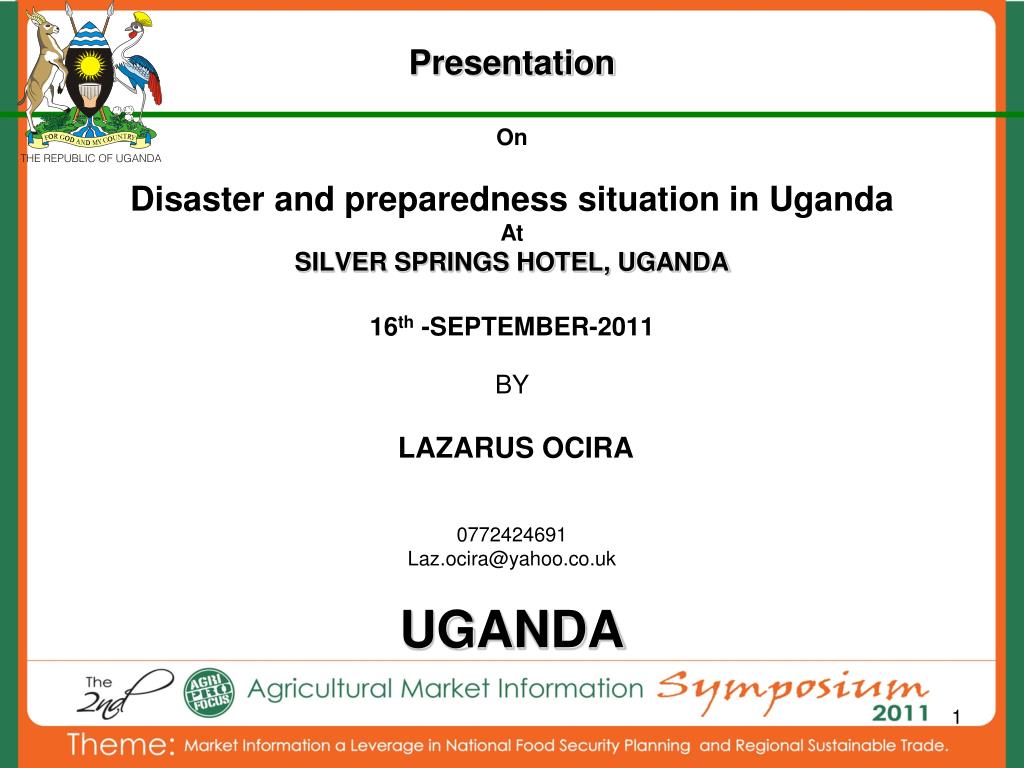 FOR GOD AND MY COUNTRY
THE REPUBLIC OF UGANDA

Presentation

On

Disaster and preparedness situation in Uganda
At
SILVER SPRINGS HOTEL, UGANDA

16$^{th}$ -SEPTEMBER-2011

BY

LAZARUS OCIRA

0772424691
Laz.ocira@yahoo.co.uk

UGANDA

The 2nd AGRI PRO FOCUS Agricultural Market Information Symposium 2011

1

Theme: Market Information a Leverage in National Food Security Planning and Regional Sustainable Trade.